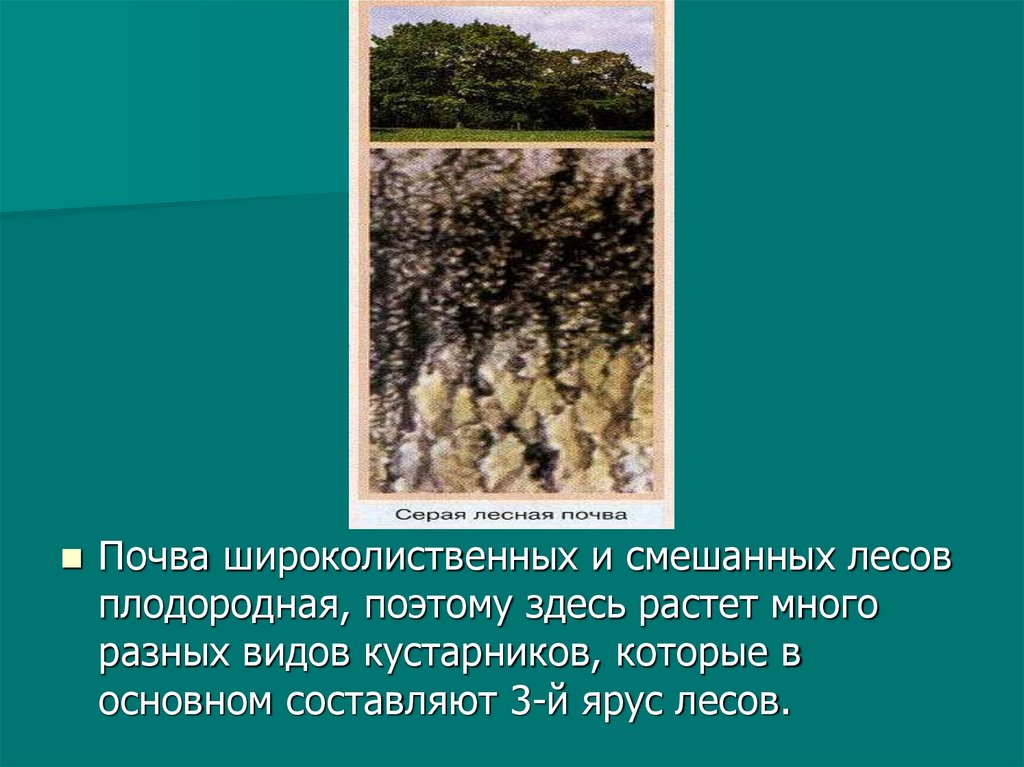 Серая лесная почва

Почва широколиственных и смешанных лесов плодородная, поэтому здесь растет много разных видов кустарников, которые в основном составляют 3-й ярус лесов.